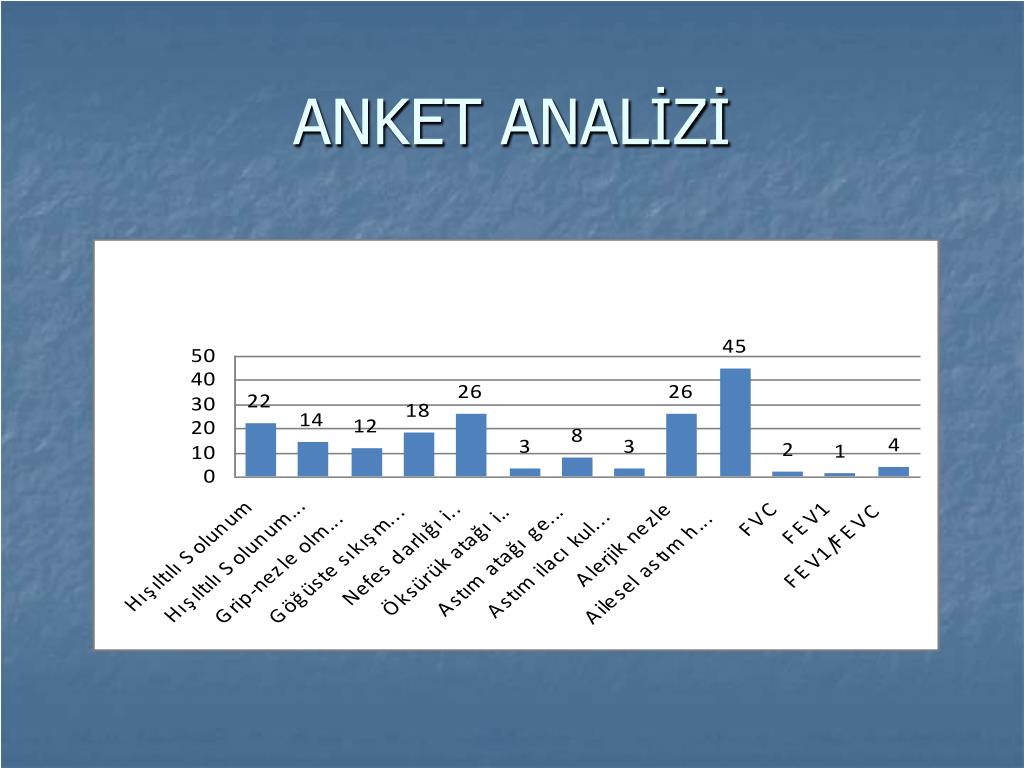 ANKET ANALİZİ

50
40
30
20
10
0

22
14
12
18
26
3
8
3
26
45
2
1
4

Hışıltılı Solunum
Hışıltılı Solunum...
Grip-nezle olm...
Göğüste sıkışm...
Nefes darlığı i...
Öksürük atağı i...
Astım atağı ge...
Astım ilacı kul...
Alerjik nezle
Ailesel astım h...
FVC
FEV1
FEV1/FEVC